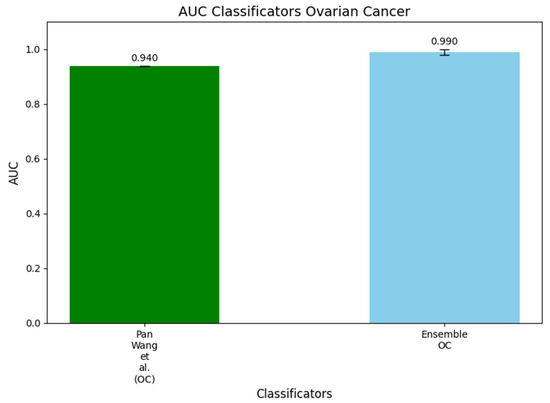 AUC Classificators Ovarian Cancer

AUC

1.0
0.8
0.6
0.4
0.2
0.0

0.940

0.990

Pan Wang et al. (OC)

Ensemble OC

Classificators